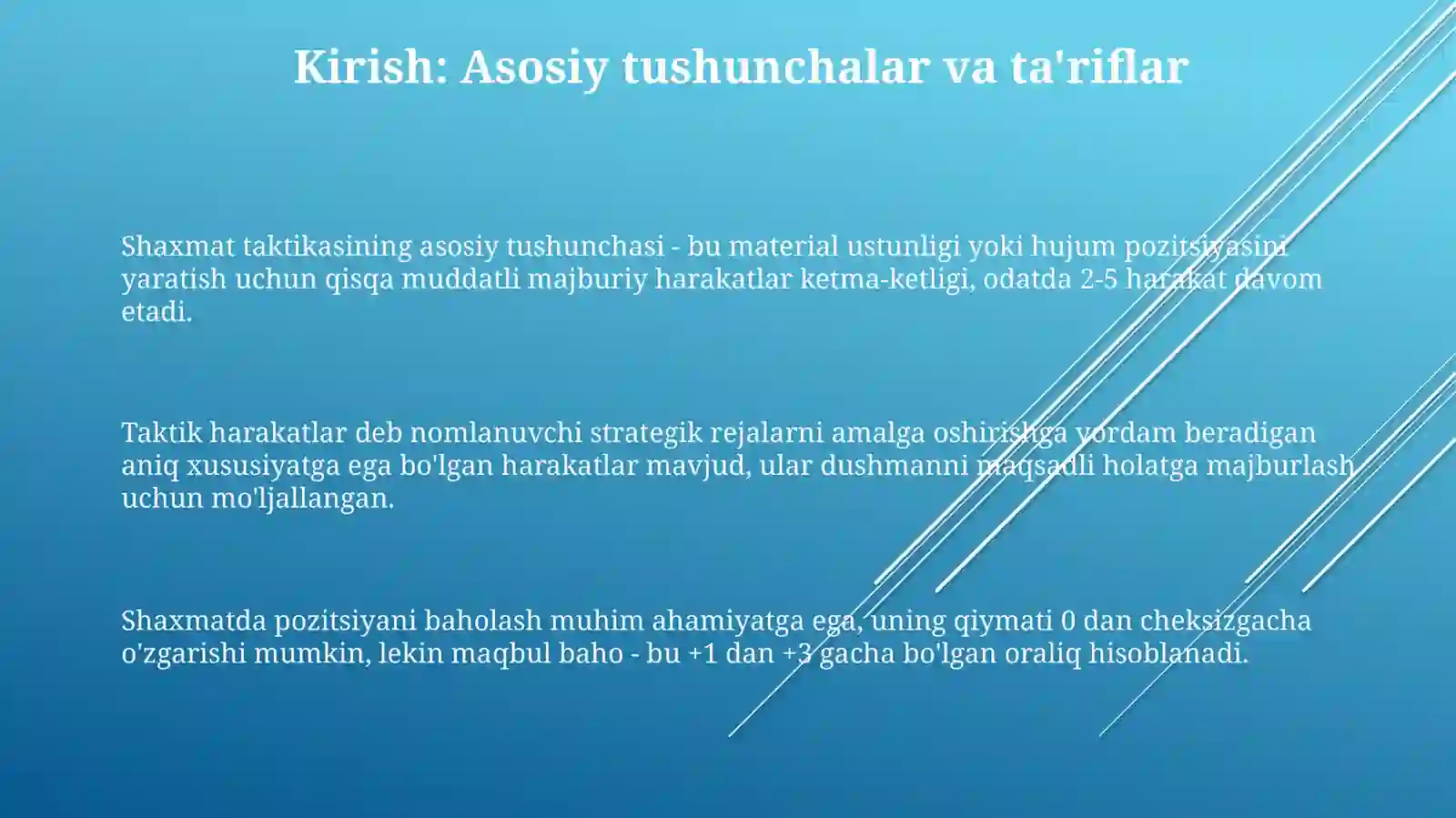 Kirish: Asosiy tushunchalar va ta'riflar

Shaxmat taktikasining asosiy tushunchasi - bu material ustunligi yoki hujum pozitsiyasini yaratish uchun qisqa muddatli majburiy harakatlar ketma-ketligi, odatda 2-5 harakat davom etadi.

Taktik harakatlar deb nomlanuvchi strategik rejalarni amalga oshirishga yordam beradigan aniq xususiyatga ega bo'lgan harakatlar mavjud, ular dushmanni maqsadli holatga majburlash uchun mo'ljallangan.

Shaxmatda pozitsiyani baholash muhim ahamiyatga ega, uning qiymati 0 dan cheksizgacha o'zgarishi mumkin, lekin maqbul baho - bu +1 dan +3 gacha bo'lgan oraliq hisoblanadi.